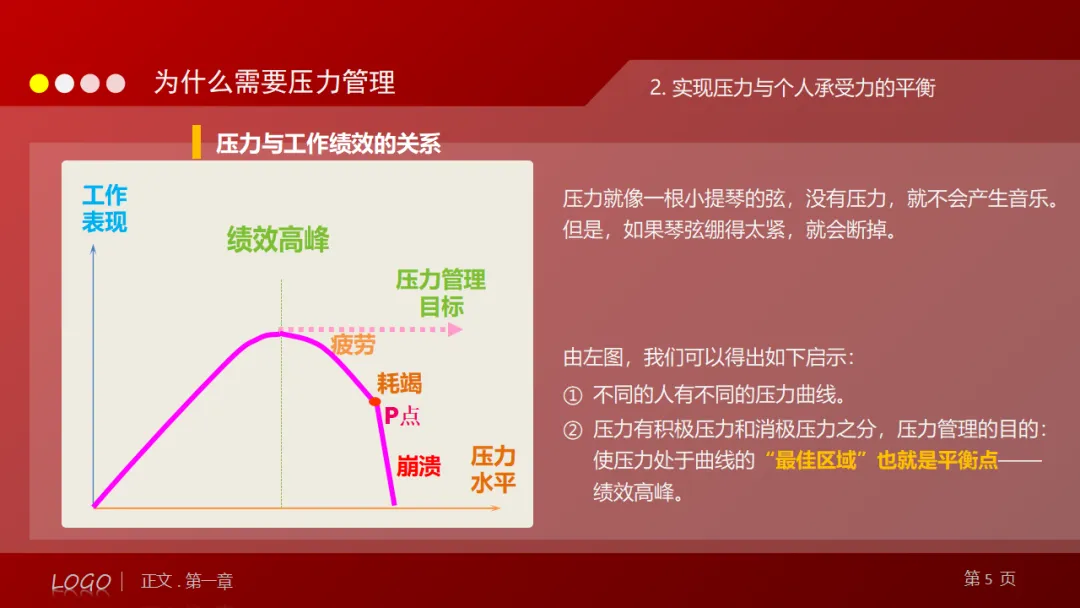 为什么需要压力管理

2. 实现压力与个人承受力的平衡

压力与工作绩效的关系

工作表现

绩效高峰

压力管理目标

疲劳

耗竭

P点

崩溃

压力水平

压力就像一根小提琴的弦，没有压力，就不会产生音乐。但是，如果琴弦绷得太紧，就会断掉。

由左图，我们可以得出如下启示：

① 不同的人有不同的压力曲线。

② 压力有积极压力和消极压力之分，压力管理的目的：使压力处于曲线的“最佳区域”也就是平衡点——绩效高峰。

LOGO | 正文 . 第一章

第 5 页